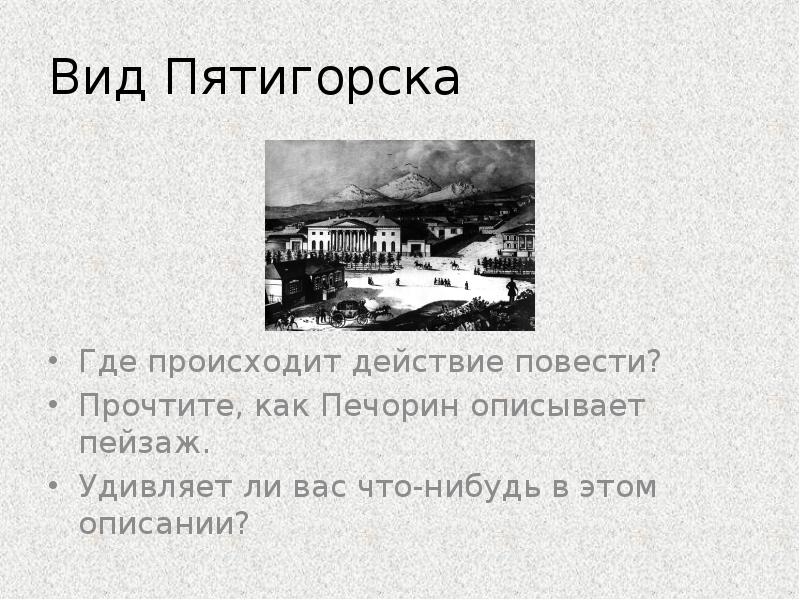 Вид Пятигорска

• Где происходит действие повести?
• Прочтите, как Печорин описывает пейзаж.
• Удивляет ли вас что-нибудь в этом описании?